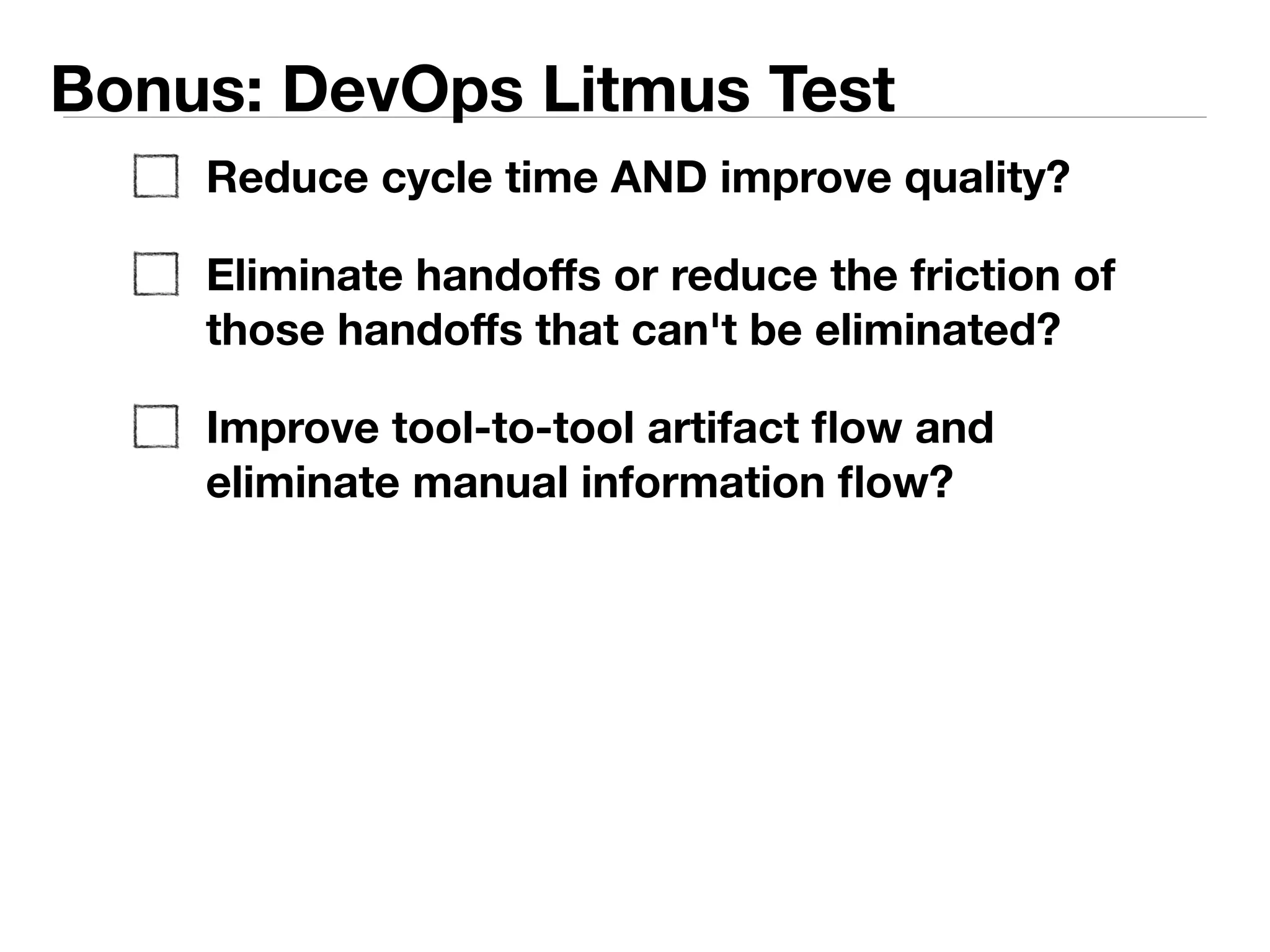 Bonus: DevOps Litmus Test

☐ Reduce cycle time AND improve quality?

☐ Eliminate handoffs or reduce the friction of those handoffs that can't be eliminated?

☐ Improve tool-to-tool artifact flow and eliminate manual information flow?